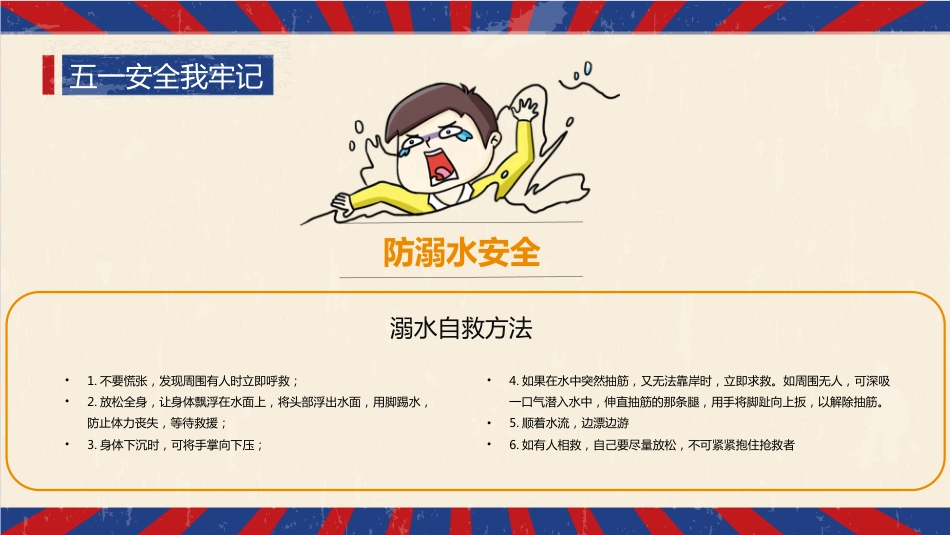 五一安全我牢记

防溺水安全

溺水自救方法

• 1. 不要慌张，发现周围有人时立即呼救；
• 2. 放松全身，让身体飘浮在水面上，将头部浮出水面，用脚踢水，防止体力丧失，等待救援；
• 3. 身体下沉时，可将手掌向下压；

• 4. 如果在水中突然抽筋，又无法靠岸时，立即求救。如周围无人，可深吸一口气潜入水中，伸直抽筋的那条腿，用手将脚趾向上扳，以解除抽筋。
• 5. 顺着水流，边漂边游
• 6. 如有人相救，自己要尽量放松，不可紧紧抱住抢救者